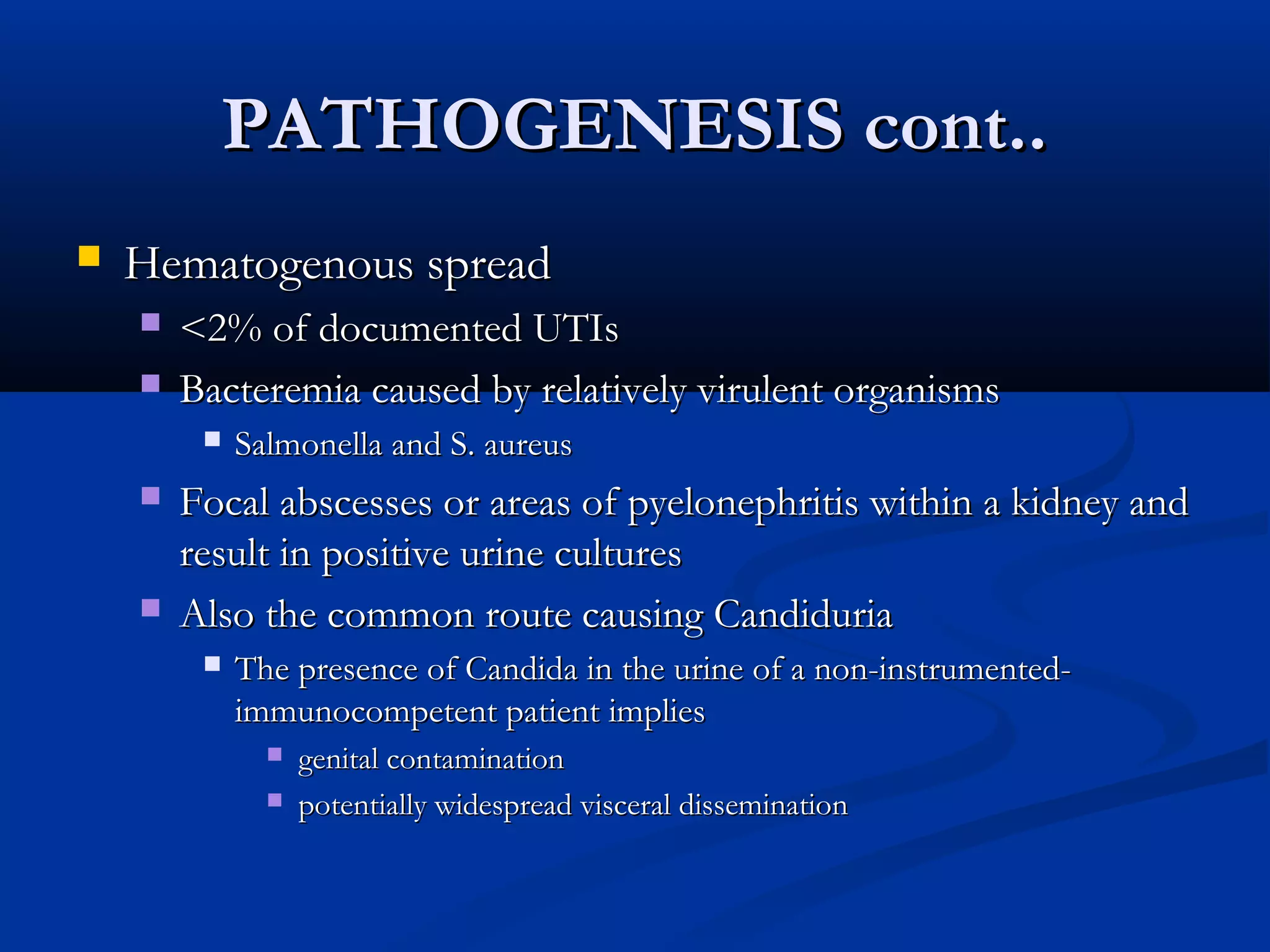 PATHOGENESIS cont..

- Hematogenous spread
  - <2% of documented UTIs
  - Bacteremia caused by relatively virulent organisms
    - Salmonella and S. aureus
  - Focal abscesses or areas of pyelonephritis within a kidney and result in positive urine cultures
  - Also the common route causing Candiduria
    - The presence of Candida in the urine of a non-instrumented-immunocompetent patient implies
      - genital contamination
      - potentially widespread visceral dissemination